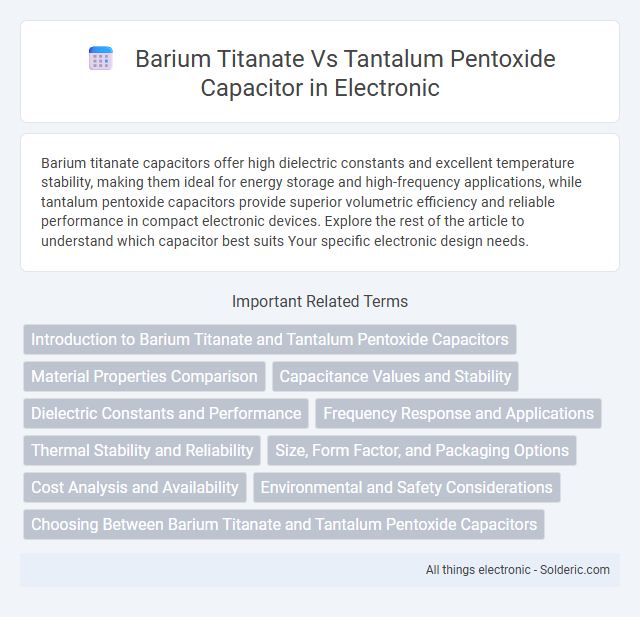 Barium Titanate Vs Tantalum Pentoxide Capacitor in Electronic

Barium titanate capacitors offer high dielectric constants and excellent temperature stability, making them ideal for energy storage and high-frequency applications, while tantalum pentoxide capacitors provide superior volumetric efficiency and reliable performance in compact electronic devices. Explore the rest of the article to understand which capacitor best suits Your specific electronic design needs.

Important Related Terms

Introduction to Barium Titanate and Tantalum Pentoxide Capacitors

Material Properties Comparison

Capacitance Values and Stability

Dielectric Constants and Performance

Frequency Response and Applications

Thermal Stability and Reliability

Size, Form Factor, and Packaging Options

Cost Analysis and Availability

Environmental and Safety Considerations

Choosing Between Barium Titanate and Tantalum Pentoxide Capacitors

All things electronic - Solderic.com